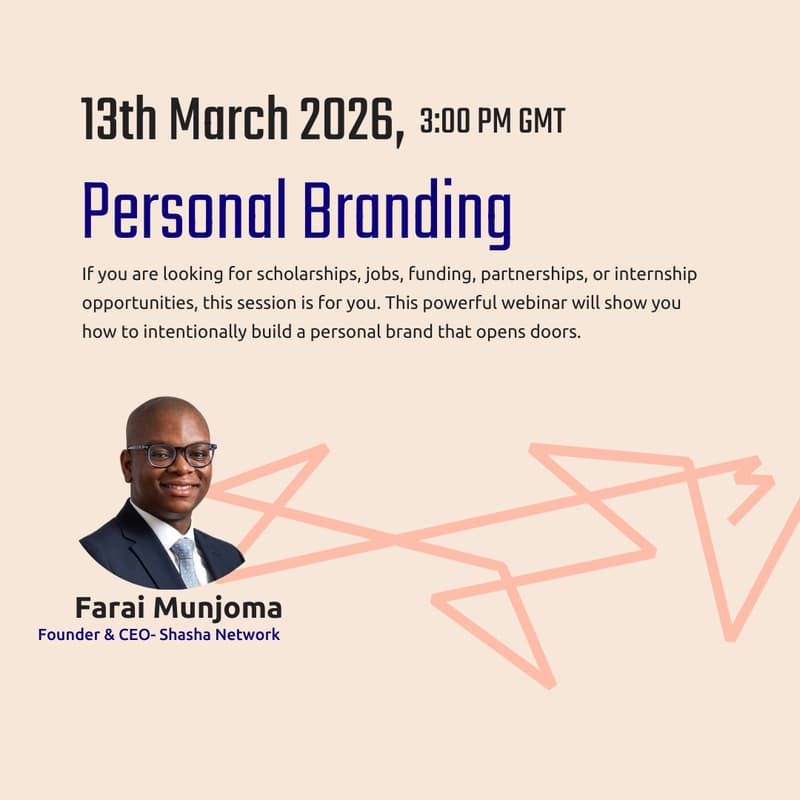 13th March 2026, 3:00 PM GMT

Personal Branding

If you are looking for scholarships, jobs, funding, partnerships, or internship opportunities, this session is for you. This powerful webinar will show you how to intentionally build a personal brand that opens doors.

Farai Munjoma
Founder & CEO- Shasha Network